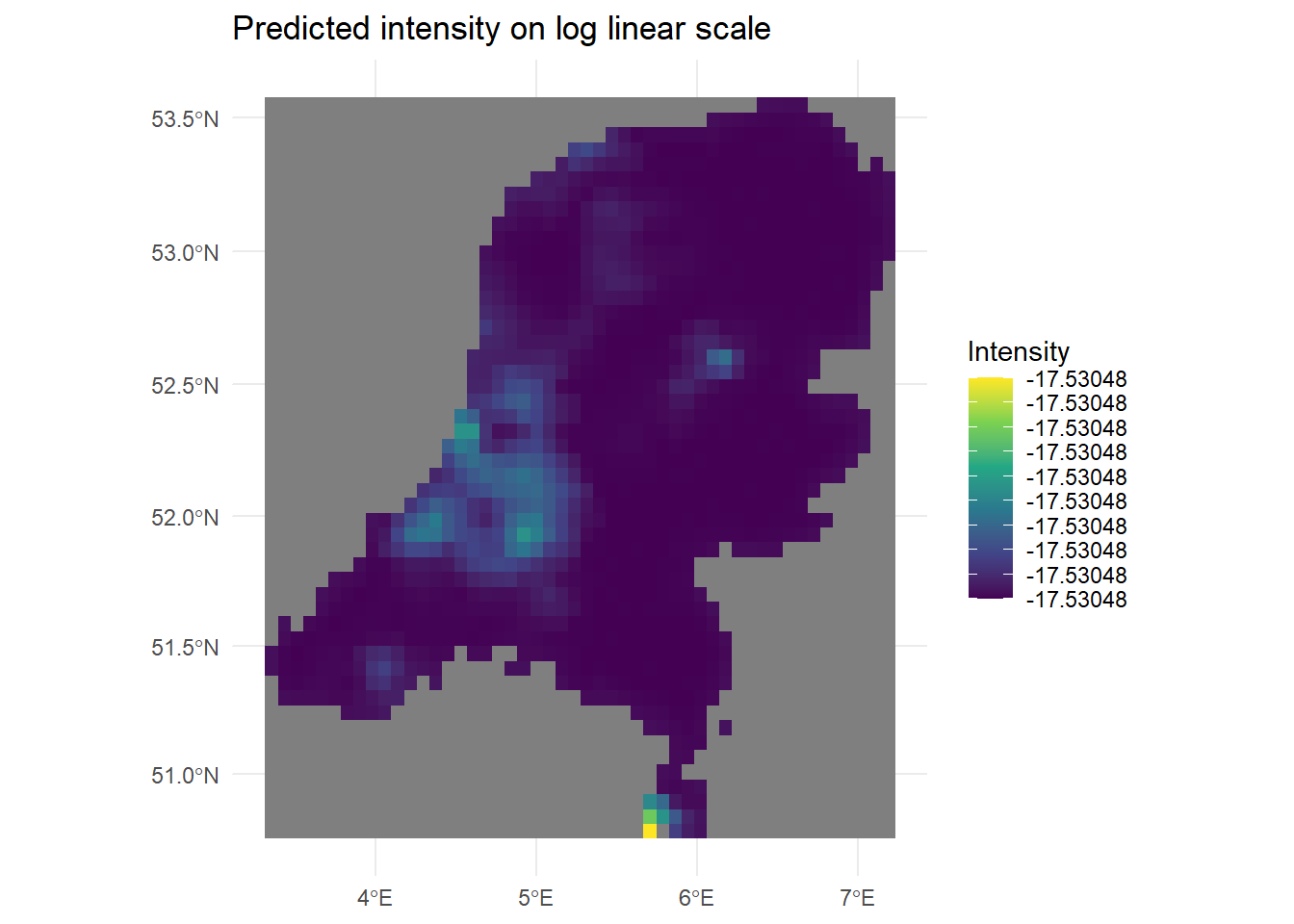 Predicted intensity on log linear scale

53.5°N
53.0°N
52.5°N
52.0°N
51.5°N
51.0°N

4°E
5°E
6°E
7°E

Intensity
-17.53048
-17.53048
-17.53048
-17.53048
-17.53048
-17.53048
-17.53048
-17.53048
-17.53048
-17.53048